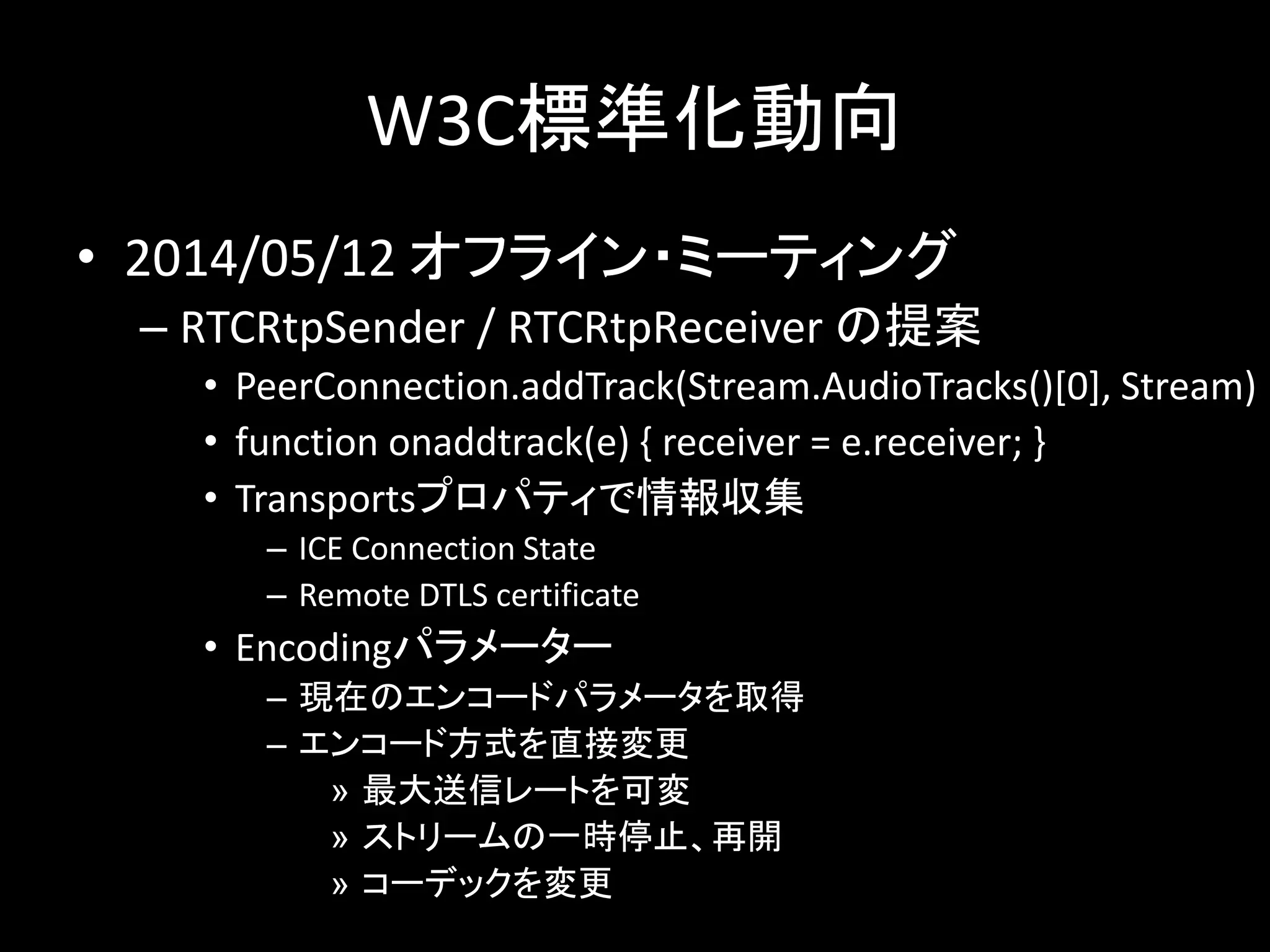 W3C標準化動向

• 2014/05/12 オフライン・ミーティング
– RTCRtpSender / RTCRtpReceiver の提案
• PeerConnection.addTrack(Stream.AudioTracks()[0], Stream)
• function onaddtrack(e) { receiver = e.receiver; }
• Transportsプロパティで情報収集
– ICE Connection State
– Remote DTLS certificate
• Encodingパラメーター
– 現在のエンコードパラメータを取得
– エンコード方式を直接変更
» 最大送信レートを可変
» ストリームの一時停止、再開
» コーデックを変更